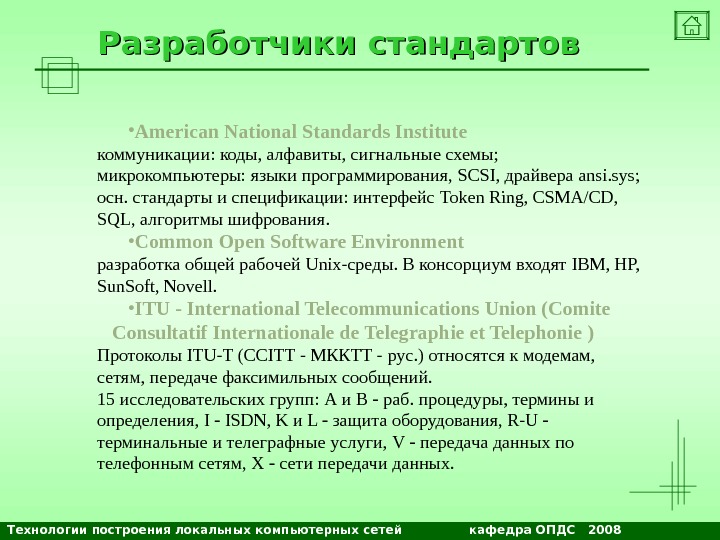 Разработчики стандартов

•American National Standards Institute
коммуникации: коды, алфавиты, сигнальные схемы; микрокомпьютеры: языки программирования, SCSI, драйвера ansi.sys; осн. стандарты и спецификации: интерфейс Token Ring, CSMA/CD, SQL, алгоритмы шифрования.

•Common Open Software Environment
разработка общей рабочей Unix-среды. В консорциум входят IBM, HP, SunSoft, Novell.

•ITU - International Telecommunications Union (Comite Consultatif Internationale de Telegraphie et Telephonie )
Протоколы ITU-T (CCITT - МККТТ - рус.) относятся к модемам, сетям, передаче факсимильных сообщений.
15 исследовательских групп: A и B - раб. процедуры, термины и определения, I - ISDN, K и L - защита оборудования, R-U - терминальные и телеграфные услуги, V - передача данных по телефонным сетям, X - сети передачи данных.

Технологии построения локальных компьютерных сетей кафедра ОПДС 2008